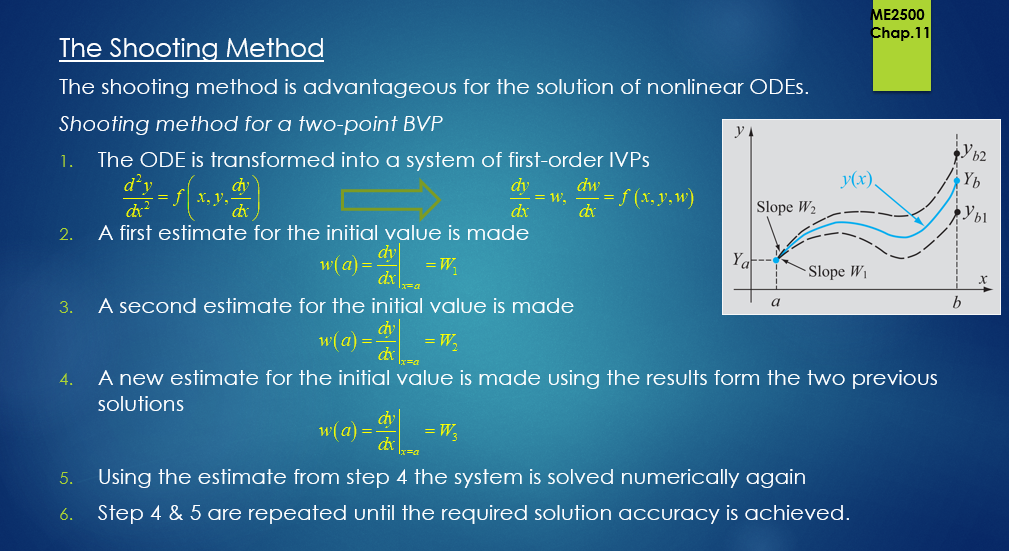 ME2500
Chap.11

The Shooting Method

The shooting method is advantageous for the solution of nonlinear ODEs.

Shooting method for a two-point BVP

1. The ODE is transformed into a system of first-order IVPs

$\frac{d^2y}{dx^2} = f\left(x, y, \frac{dy}{dx}\right)$ $\frac{dy}{dx} = w, \ \frac{dw}{dx} = f(x, y, w)$

2. A first estimate for the initial value is made

$w(a) = \left.\frac{dy}{dx}\right|_{x=a} = W_1$

3. A second estimate for the initial value is made

$w(a) = \left.\frac{dy}{dx}\right|_{x=a} = W_2$

4. A new estimate for the initial value is made using the results form the two previous solutions

$w(a) = \left.\frac{dy}{dx}\right|_{x=a} = W_3$

5. Using the estimate from step 4 the system is solved numerically again

6. Step 4 & 5 are repeated until the required solution accuracy is achieved.

$y$
$y_{b2}$
$y(x)$
$Y_b$
Slope $W_2$
$y_{b1}$
$Y_a$
Slope $W_1$
$x$
$a$
$b$